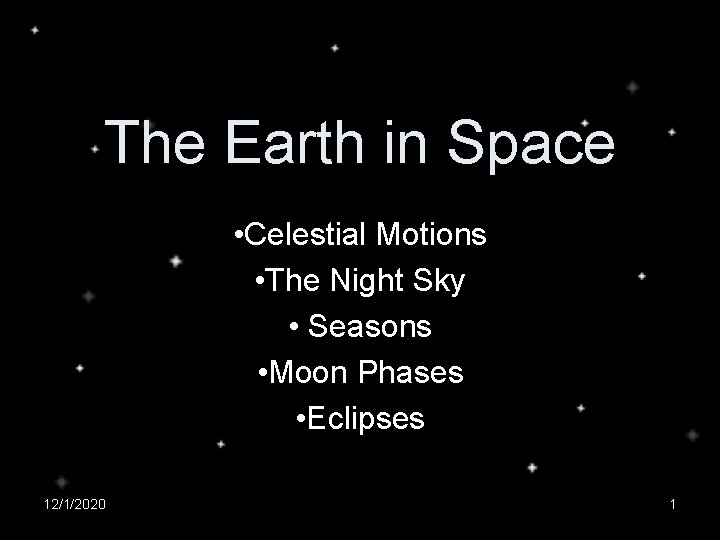 The Earth in Space

•Celestial Motions
•The Night Sky
• Seasons
•Moon Phases
•Eclipses

12/1/2020

1